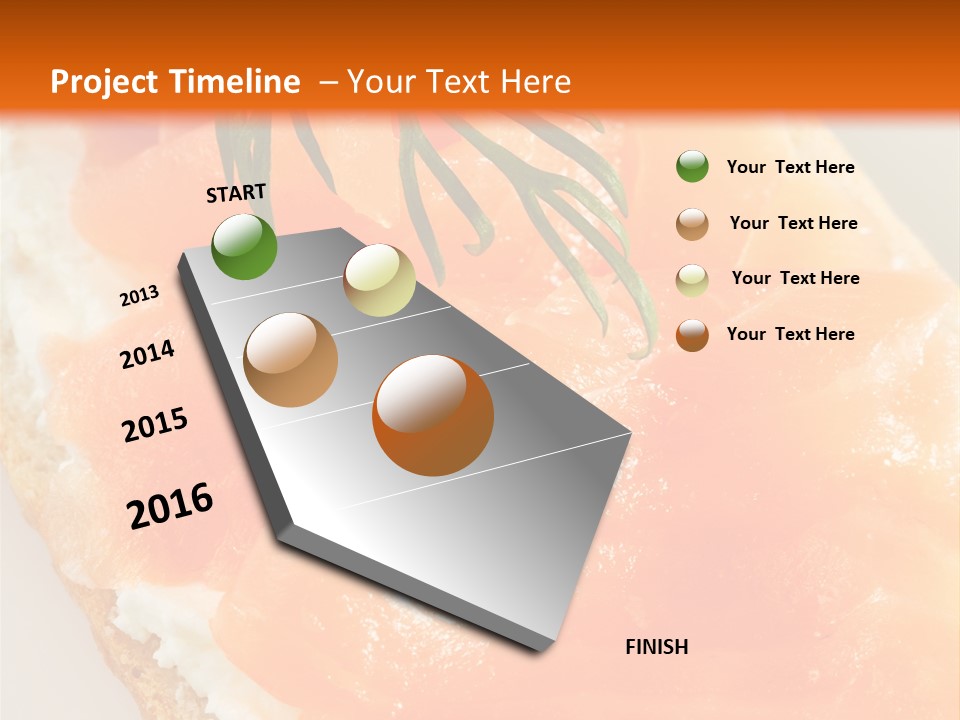 Project Timeline – Your Text Here

START

2013

2014

2015

2016

FINISH

Your Text Here

Your Text Here

Your Text Here

Your Text Here